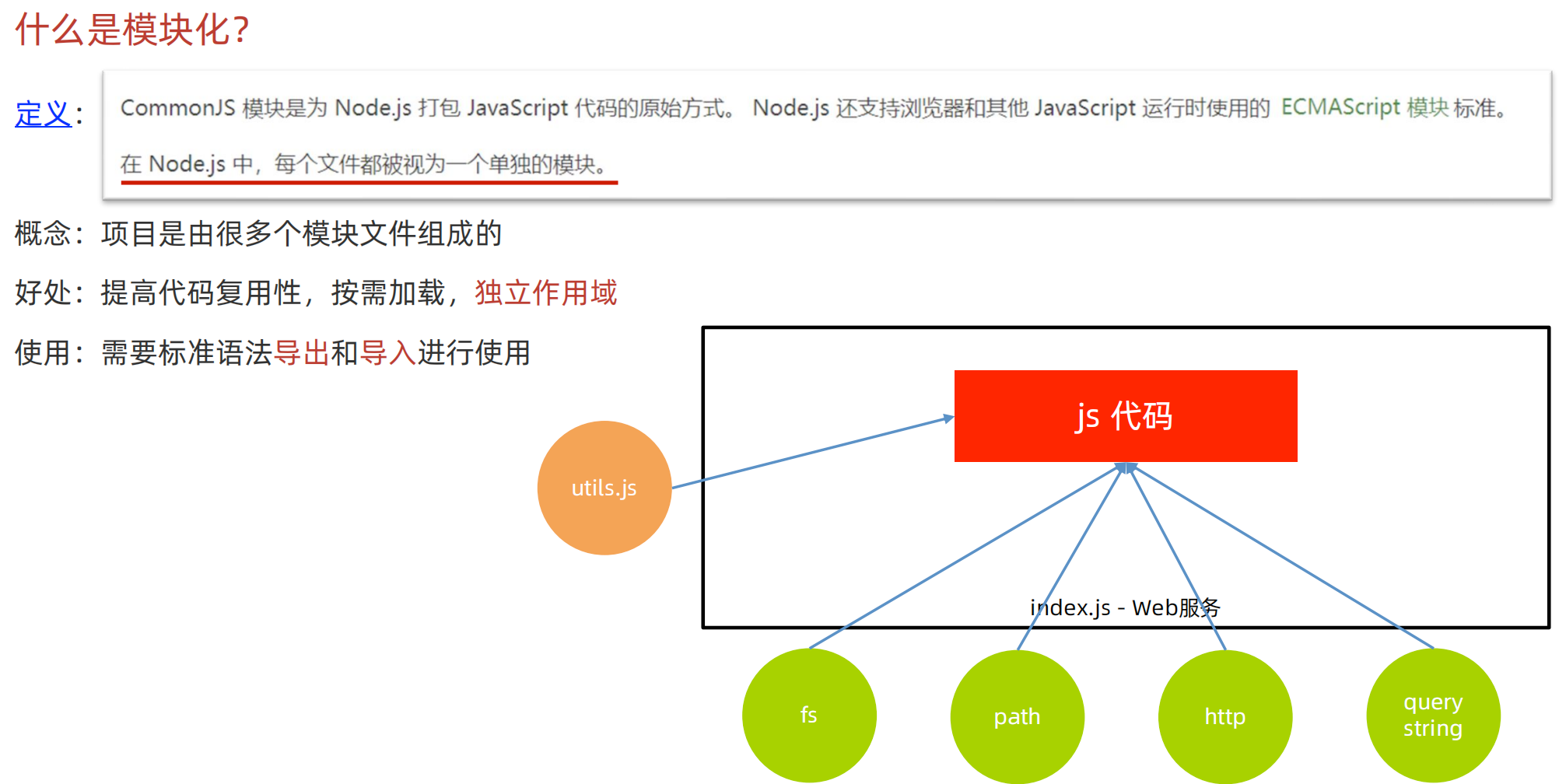 什么是模块化？

定义：

CommonJS 模块是为 Node.js 打包 JavaScript 代码的原始方式。 Node.js 还支持浏览器和其他 JavaScript 运行时使用的 ECMAScript 模块 标准。

在 Node.js 中，每个文件都被视为一个单独的模块。

概念：项目是由很多个模块文件组成的

好处：提高代码复用性，按需加载，独立作用域

使用：需要标准语法导出和导入进行使用

js 代码

utils.js

index.js - Web服务

fs

path

http

query string